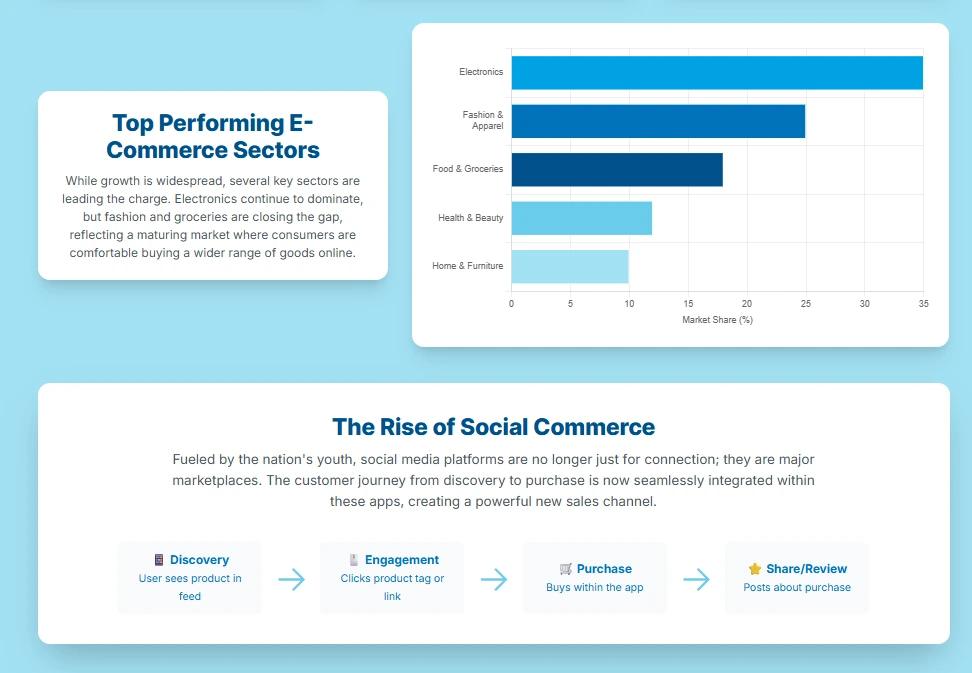 Top Performing E-Commerce Sectors

While growth is widespread, several key sectors are leading the charge. Electronics continue to dominate, but fashion and groceries are closing the gap, reflecting a maturing market where consumers are comfortable buying a wider range of goods online.

Electronics
Fashion & Apparel
Food & Groceries
Health & Beauty
Home & Furniture

0 5 10 15 20 25 30 35
Market Share (%)

The Rise of Social Commerce

Fueled by the nation's youth, social media platforms are no longer just for connection; they are major marketplaces. The customer journey from discovery to purchase is now seamlessly integrated within these apps, creating a powerful new sales channel.

Discovery
User sees product in feed

Engagement
Clicks product tag or link

Purchase
Buys within the app

Share/Review
Posts about purchase